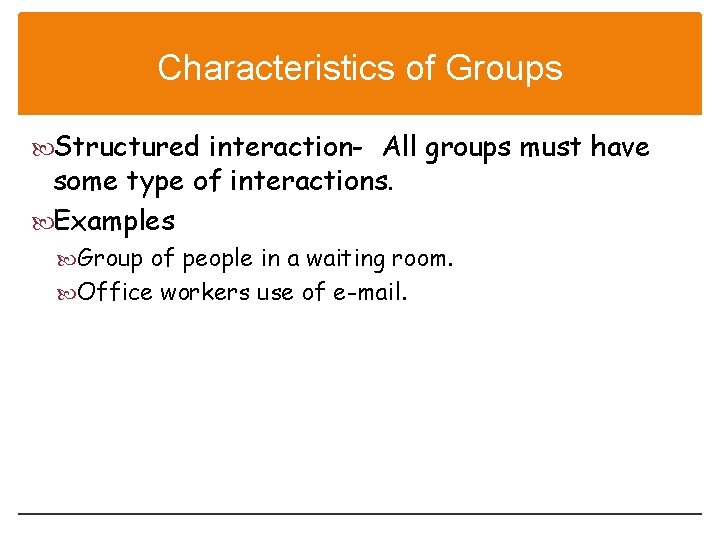 Characteristics of Groups

Structured interaction- All groups must have some type of interactions.

Examples

Group of people in a waiting room.

Office workers use of e-mail.